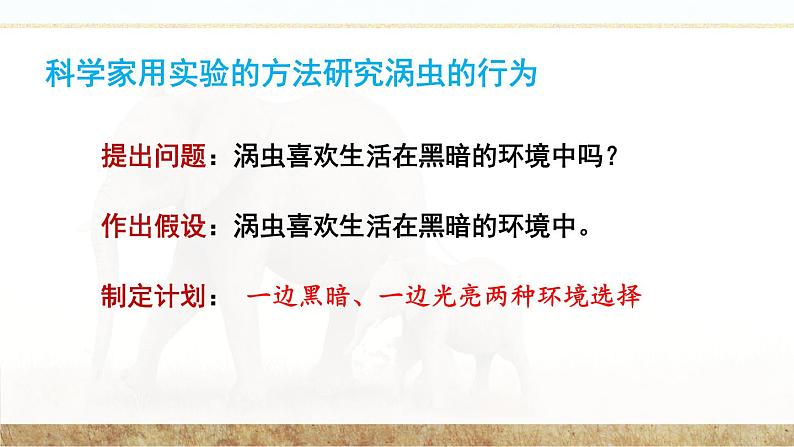 科学家用实验的方法研究涡虫的行为

提出问题：涡虫喜欢生活在黑暗的环境中吗？

作出假设：涡虫喜欢生活在黑暗的环境中。

制定计划： 一边黑暗、一边光亮两种环境选择